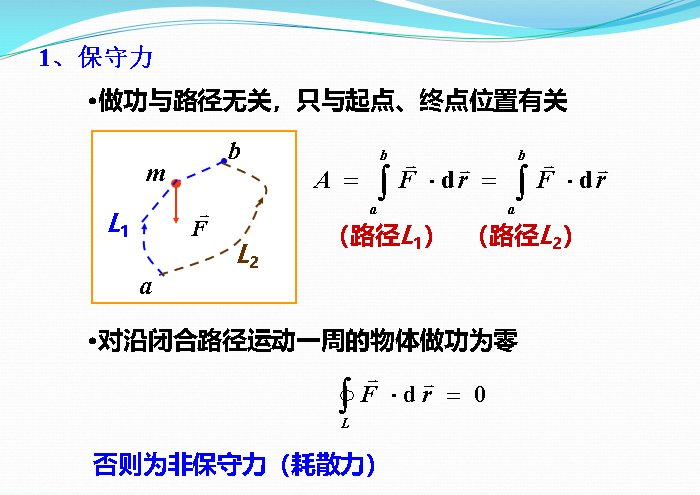 1、保守力

•做功与路径无关，只与起点、终点位置有关

$m$ $b$ $L_1$ $\vec{F}$ $L_2$ $a$

$A = \int_a^b \vec{F} \cdot d\vec{r} = \int_a^b \vec{F} \cdot d\vec{r}$

（路径$L_1$） （路径$L_2$）

•对沿闭合路径运动一周的物体做功为零

$\oint_L \vec{F} \cdot d\vec{r} = 0$

否则为非保守力（耗散力）